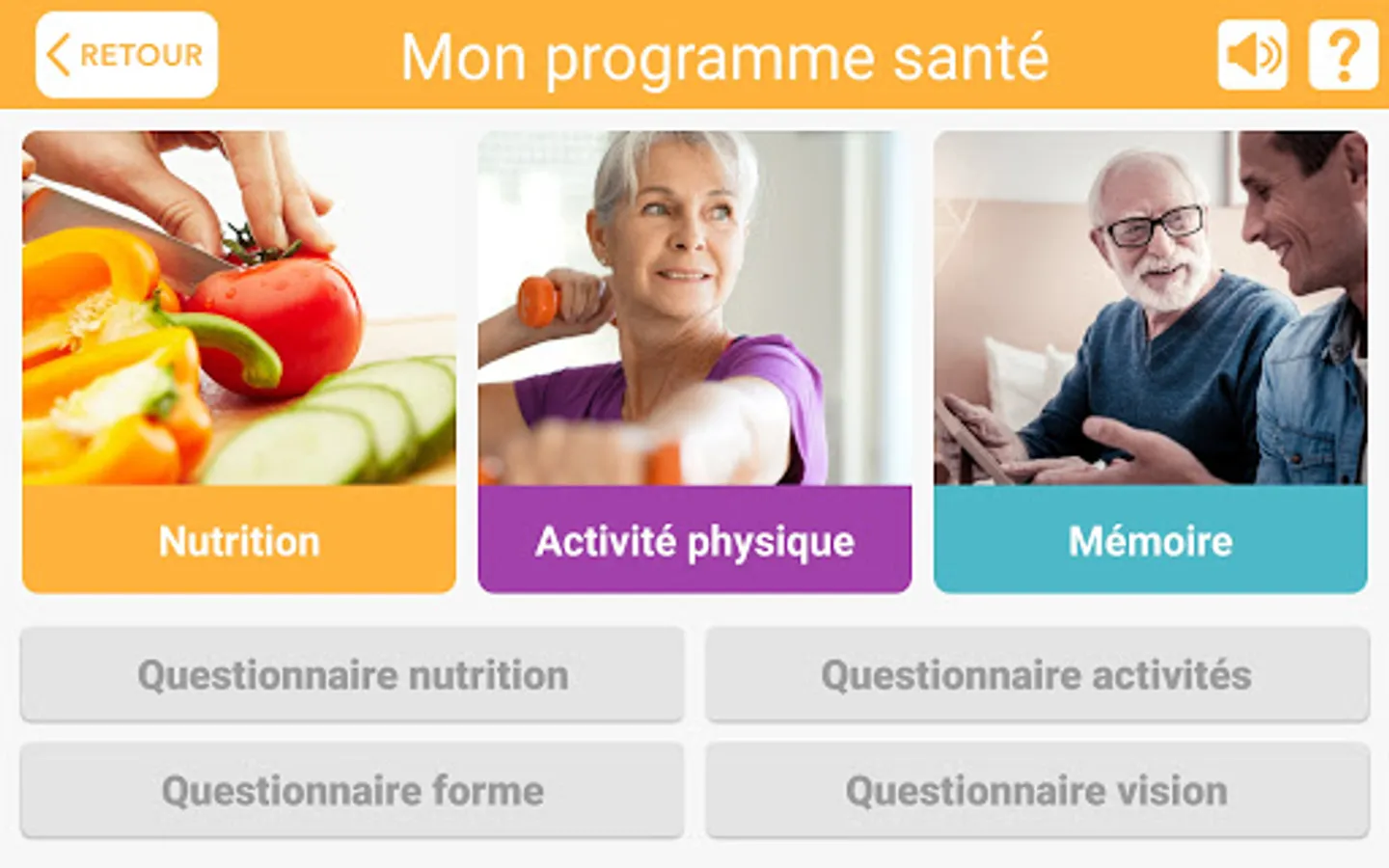 RETOUR

Mon programme santé

?

Nutrition

Activité physique

Mémoire

Questionnaire nutrition

Questionnaire activités

Questionnaire forme

Questionnaire vision